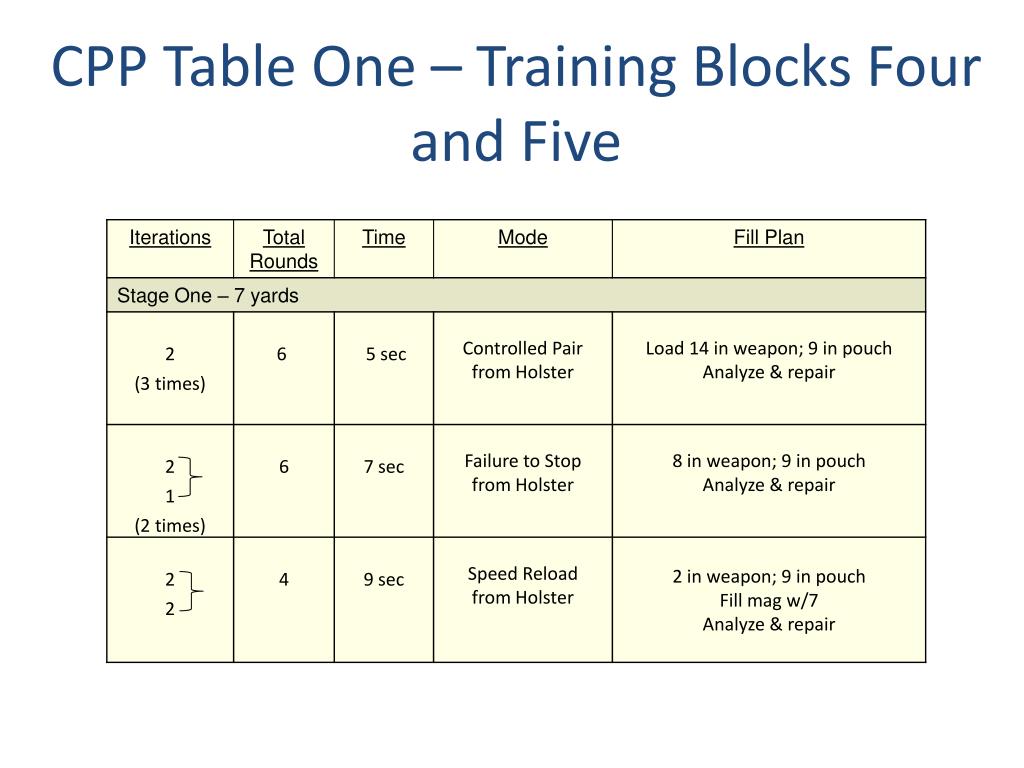 CPP Table One – Training Blocks Four and Five

| Iterations | Total Rounds | Time | Mode | Fill Plan |
|---|---|---|---|---|
| Stage One – 7 yards | | | | |
| 2 (3 times) | 6 | 5 sec | Controlled Pair from Holster | Load 14 in weapon; 9 in pouch Analyze & repair |
| 2 1 (2 times) | 6 | 7 sec | Failure to Stop from Holster | 8 in weapon; 9 in pouch Analyze & repair |
| 2 2 | 4 | 9 sec | Speed Reload from Holster | 2 in weapon; 9 in pouch Fill mag w/7 Analyze & repair |